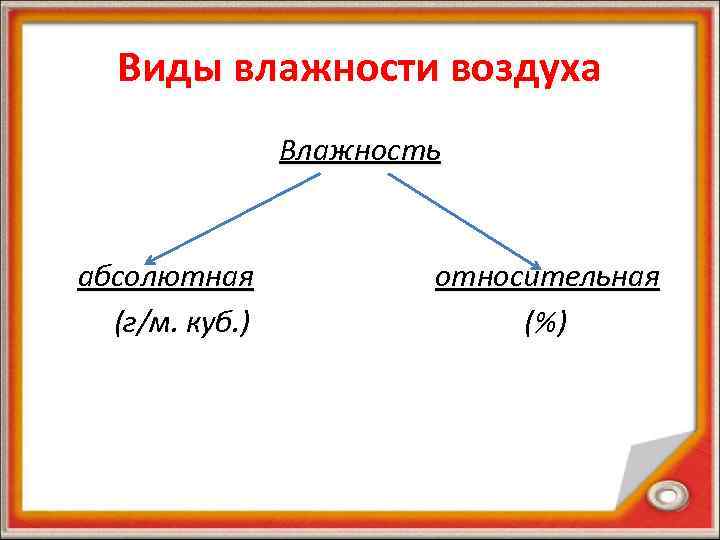 Виды влажности воздуха

Влажность

абсолютная
(г/м. куб.)

относительная
(%)